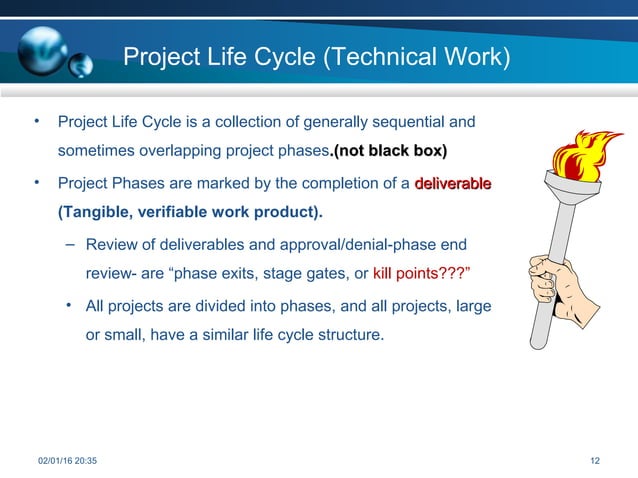 Project Life Cycle (Technical Work)

• Project Life Cycle is a collection of generally sequential and sometimes overlapping project phases.(not black box)

• Project Phases are marked by the completion of a deliverable (Tangible, verifiable work product).

– Review of deliverables and approval/denial-phase end review- are “phase exits, stage gates, or kill points???”

• All projects are divided into phases, and all projects, large or small, have a similar life cycle structure.

02/01/16 20:35

12